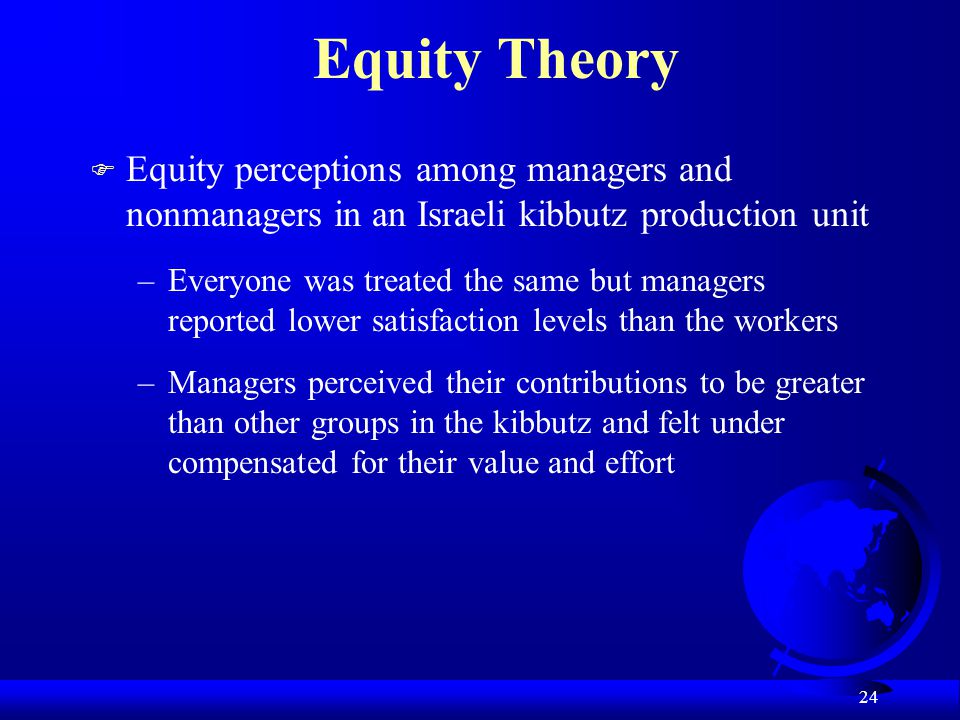 Equity Theory

Equity perceptions among managers and nonmanagers in an Israeli kibbutz production unit

– Everyone was treated the same but managers reported lower satisfaction levels than the workers

– Managers perceived their contributions to be greater than other groups in the kibbutz and felt under compensated for their value and effort

24